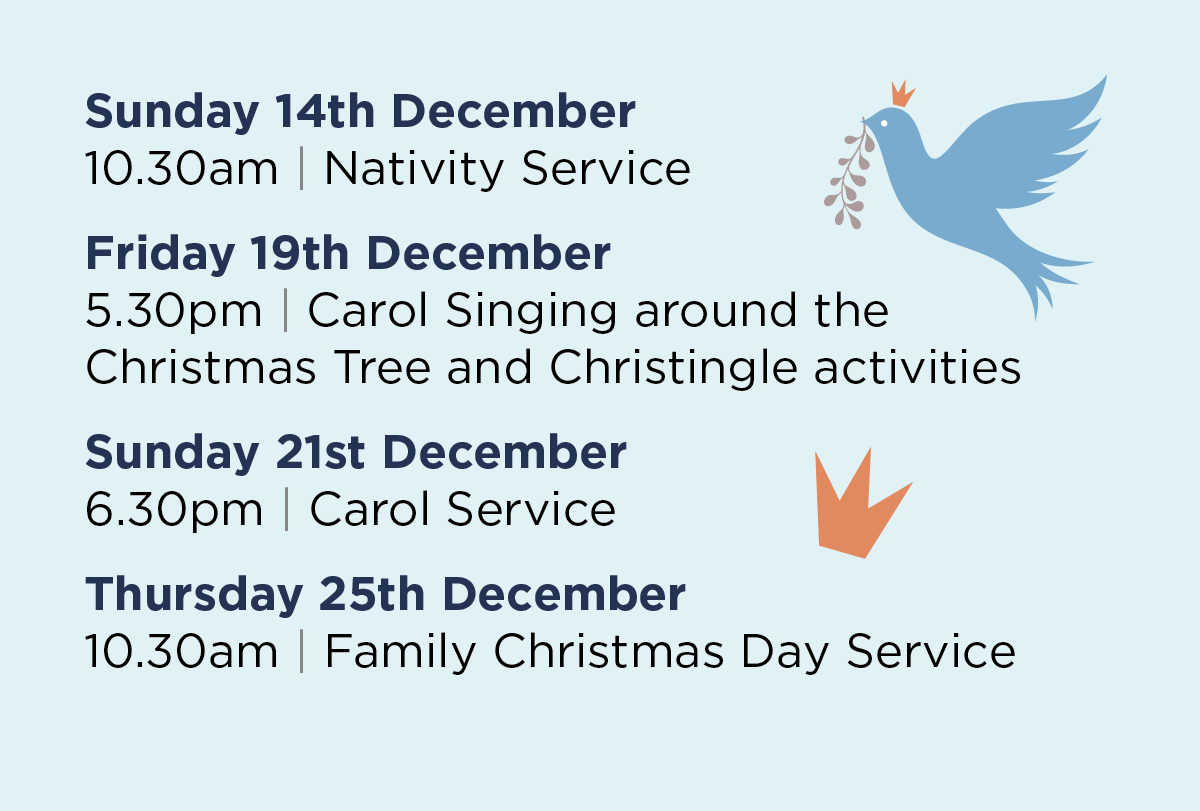 Sunday 14th December
10.30am | Nativity Service

Friday 19th December
5.30pm | Carol Singing around the Christmas Tree and Christingle activities

Sunday 21st December
6.30pm | Carol Service

Thursday 25th December
10.30am | Family Christmas Day Service